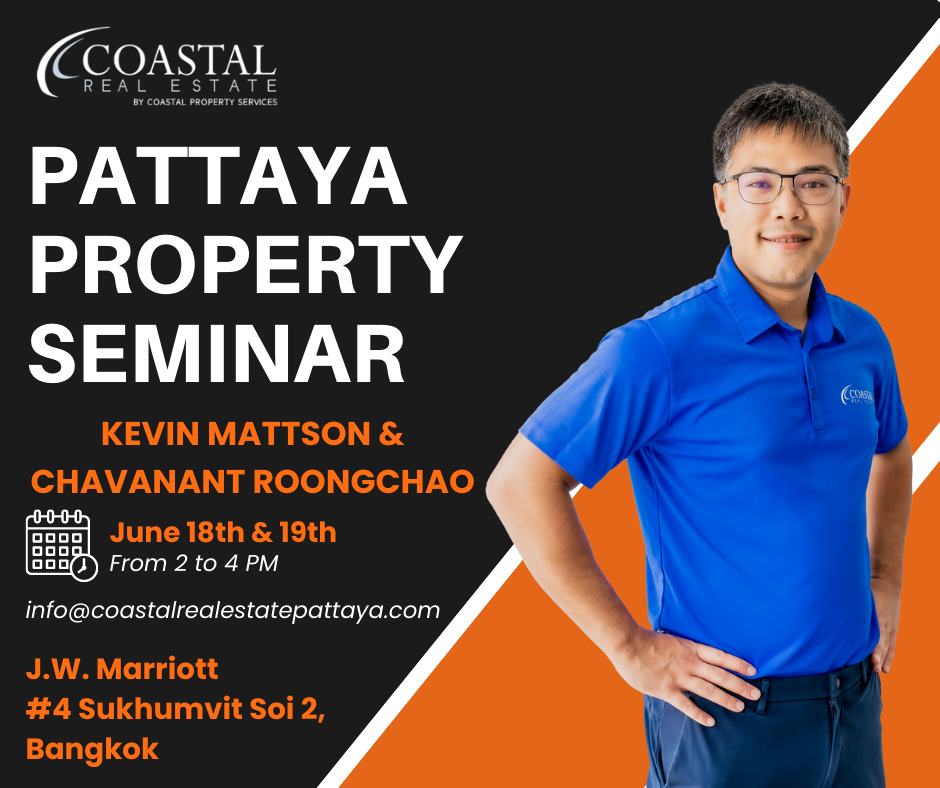 COASTAL
REAL ESTATE
BY COASTAL PROPERTY SERVICES

PATTAYA PROPERTY SEMINAR

KEVIN MATTSON & CHAVANANT ROONGCHAO

June 18th & 19th
From 2 to 4 PM

info@coastalrealestatepattaya.com

J.W. Marriott
#4 Sukhumvit Soi 2,
Bangkok

COASTAL
REAL ESTATE